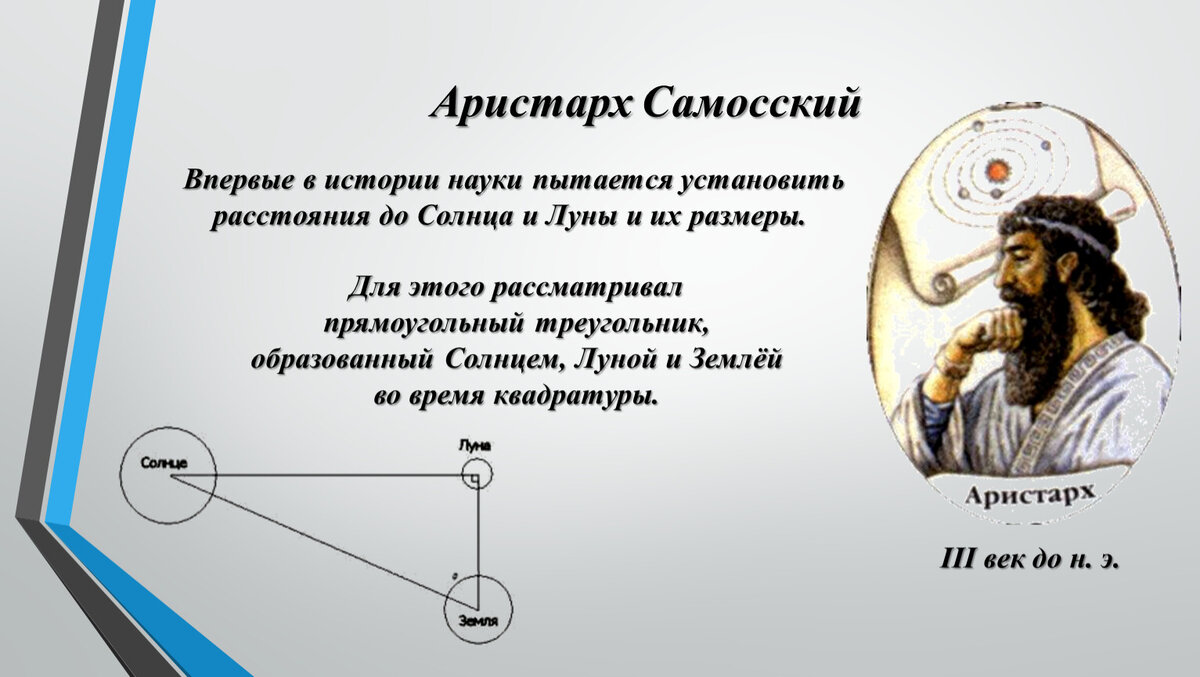 Аристарх Самосский

Впервые в истории науки пытается установить расстояния до Солнца и Луны и их размеры.

Для этого рассматривал прямоугольный треугольник, образованный Солнцем, Луной и Землёй во время квадратуры.

Солнце

Луна

Земля

Аристарх

III век до н. э.